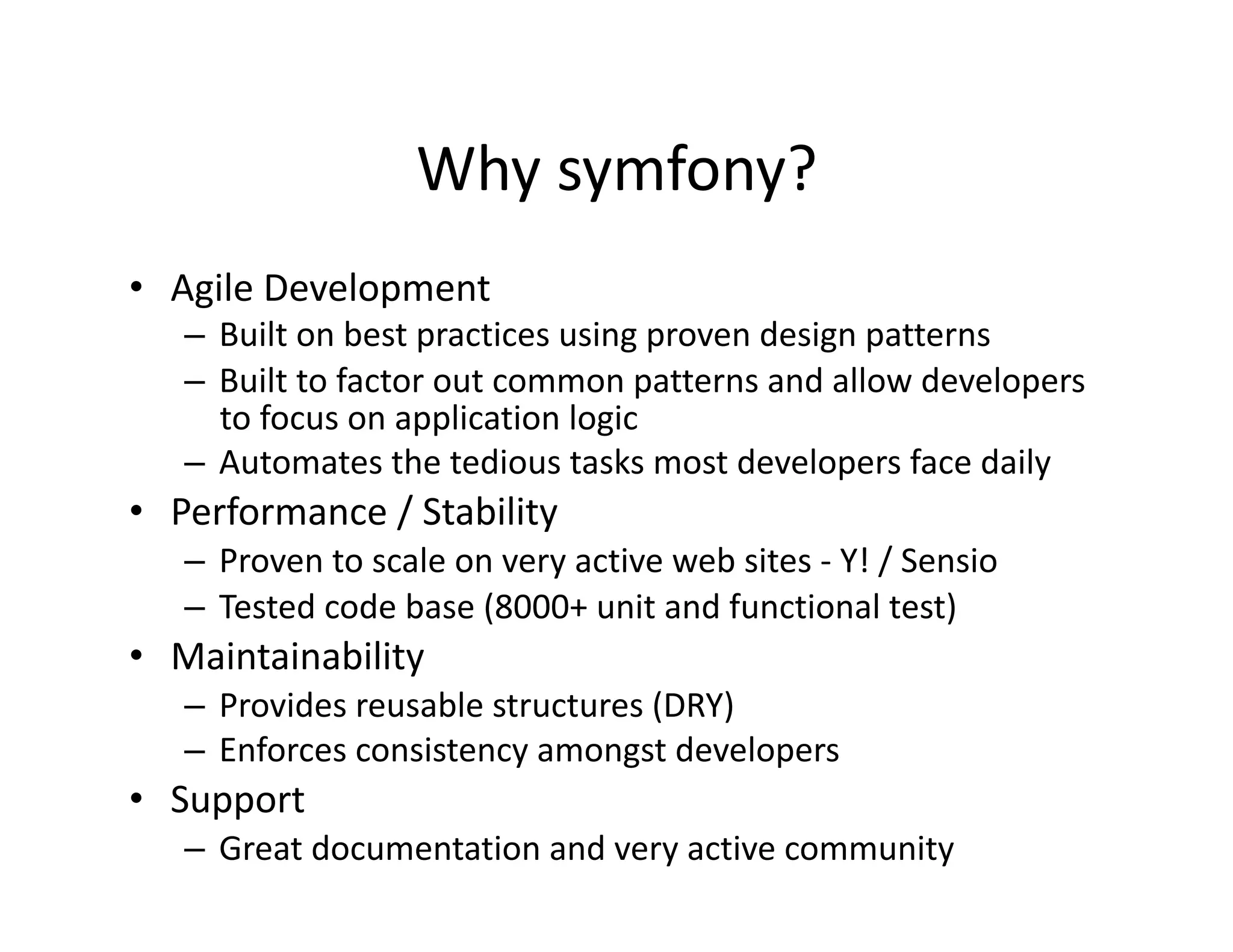 Why symfony?

• Agile Development
– Built on best practices using proven design patterns
– Built to factor out common patterns and allow developers to focus on application logic
– Automates the tedious tasks most developers face daily
• Performance / Stability
– Proven to scale on very active web sites - Y! / Sensio
– Tested code base (8000+ unit and functional test)
• Maintainability
– Provides reusable structures (DRY)
– Enforces consistency amongst developers
• Support
– Great documentation and very active community